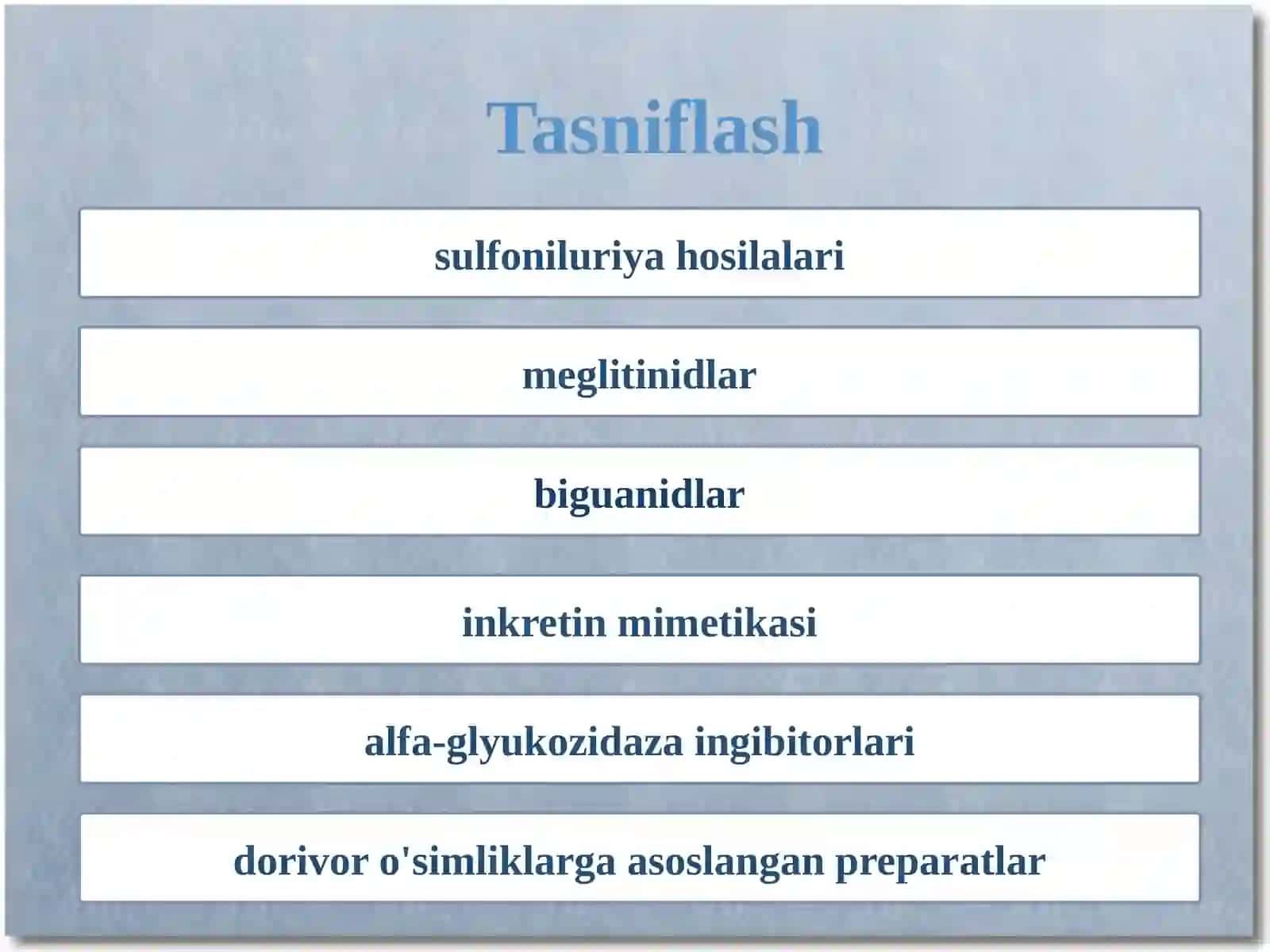 Tasniflash

sulfoniluriya hosilalari

meglitinidlar

biguanidlar

inkretin mimetikasi

alfa-glyukozidaza ingibitorlari

dorivor o'simliklarga asoslangan preparatlar